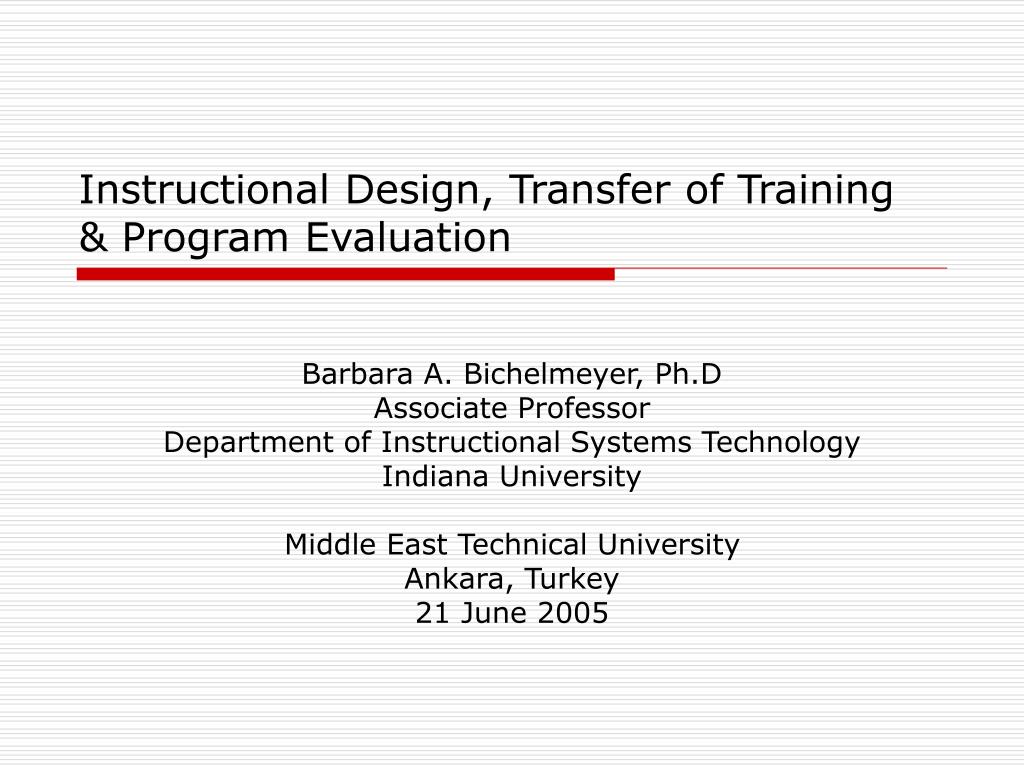 Instructional Design, Transfer of Training & Program Evaluation

Barbara A. Bichelmeyer, Ph.D
Associate Professor
Department of Instructional Systems Technology
Indiana University

Middle East Technical University
Ankara, Turkey
21 June 2005